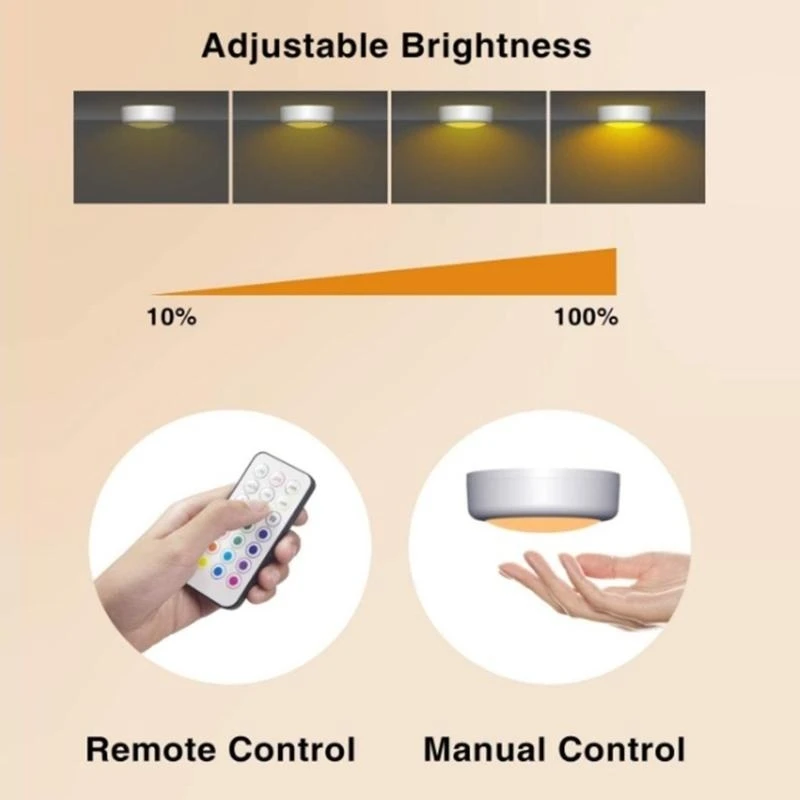 Adjustable Brightness

10%

100%

Remote Control

Manual Control